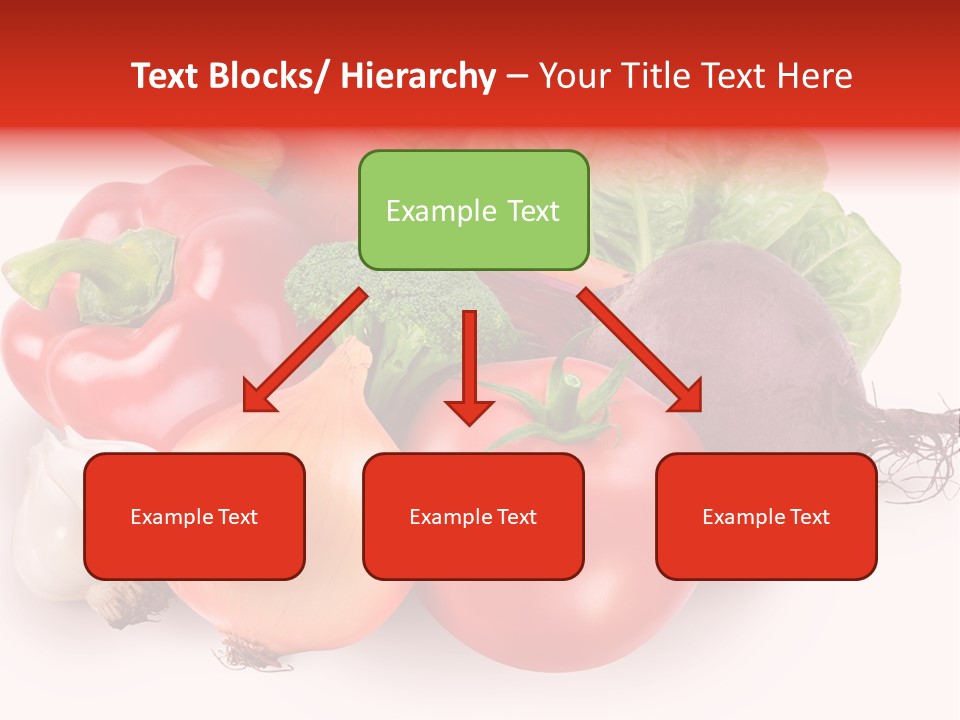 Text Blocks/ Hierarchy – Your Title Text Here

Example Text

Example Text

Example Text

Example Text